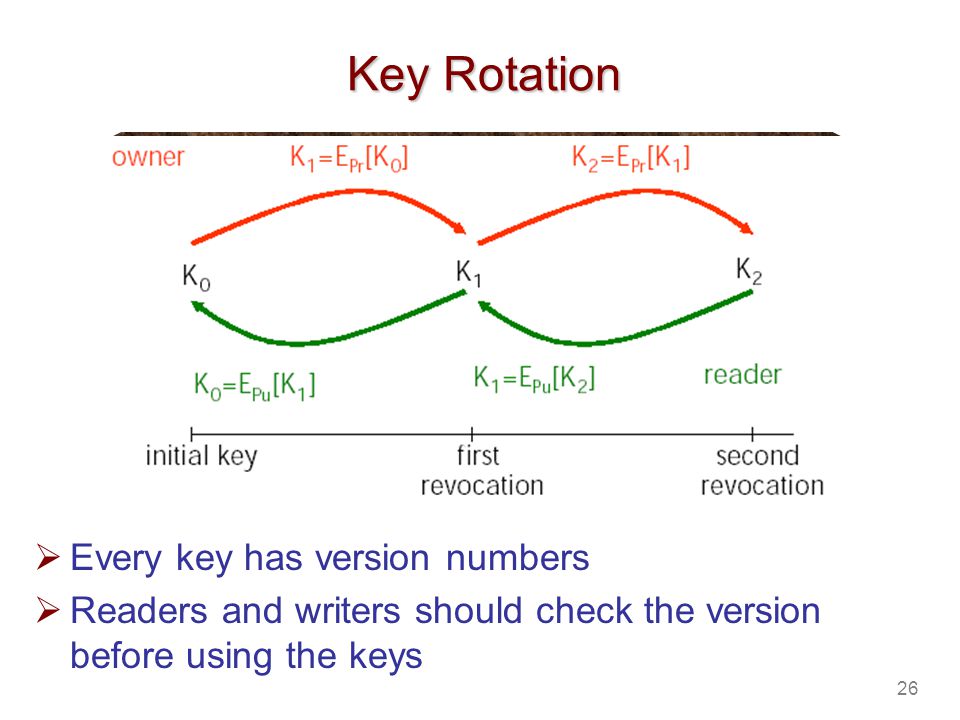 Key Rotation

owner

$K_1=E_{Pr}[K_0]$

$K_2=E_{Pr}[K_1]$

$K_0$

$K_1$

$K_2$

$K_0=E_{Pu}[K_1]$

$K_1=E_{Pu}[K_2]$

reader

initial key

first revocation

second revocation

➢ Every key has version numbers

➢ Readers and writers should check the version before using the keys

26